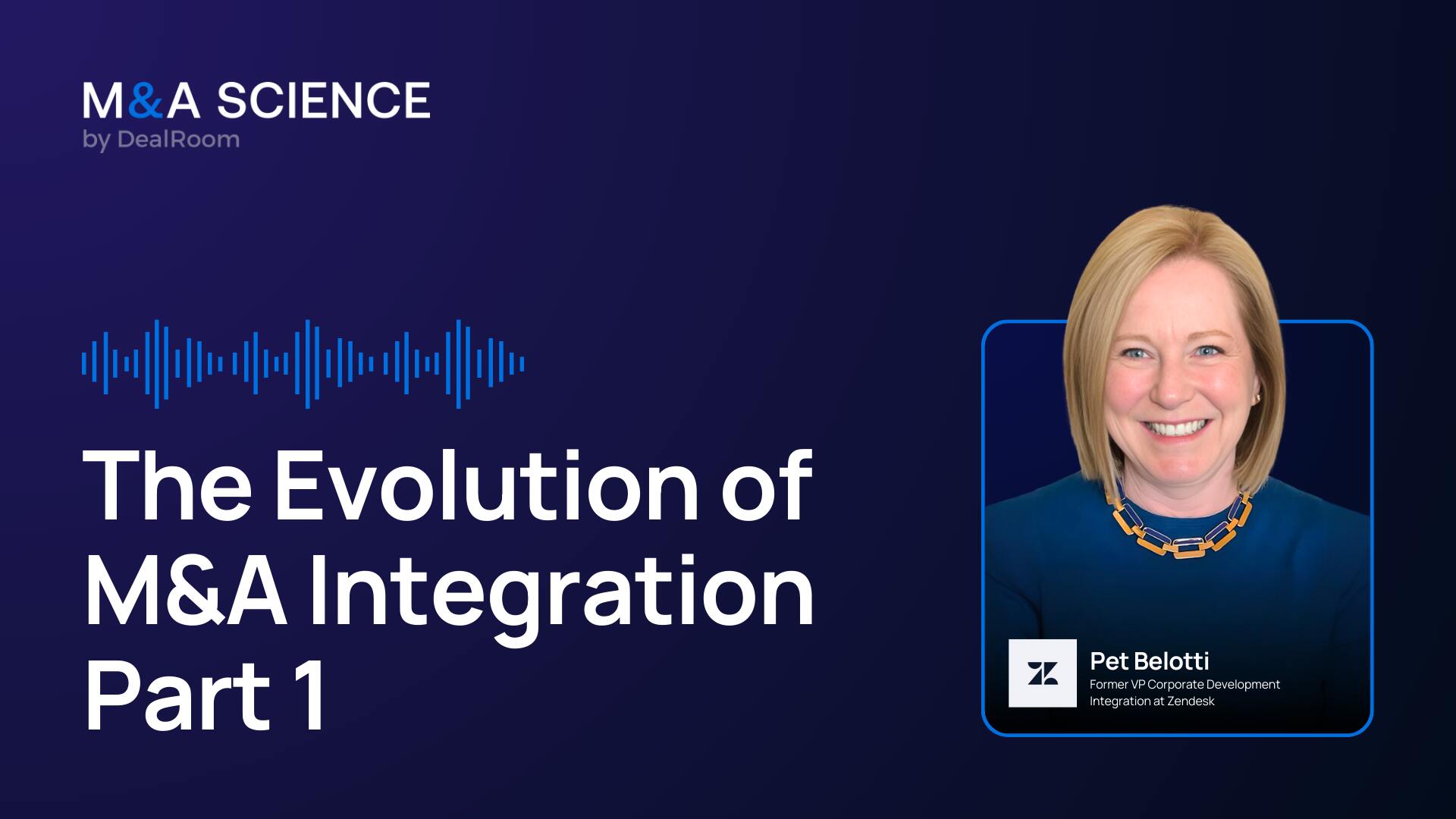 M&A SCIENCE
by DealRoom

The Evolution of M&A Integration Part 1

Pet Belotti
Former VP Corporate Development Integration at Zendesk